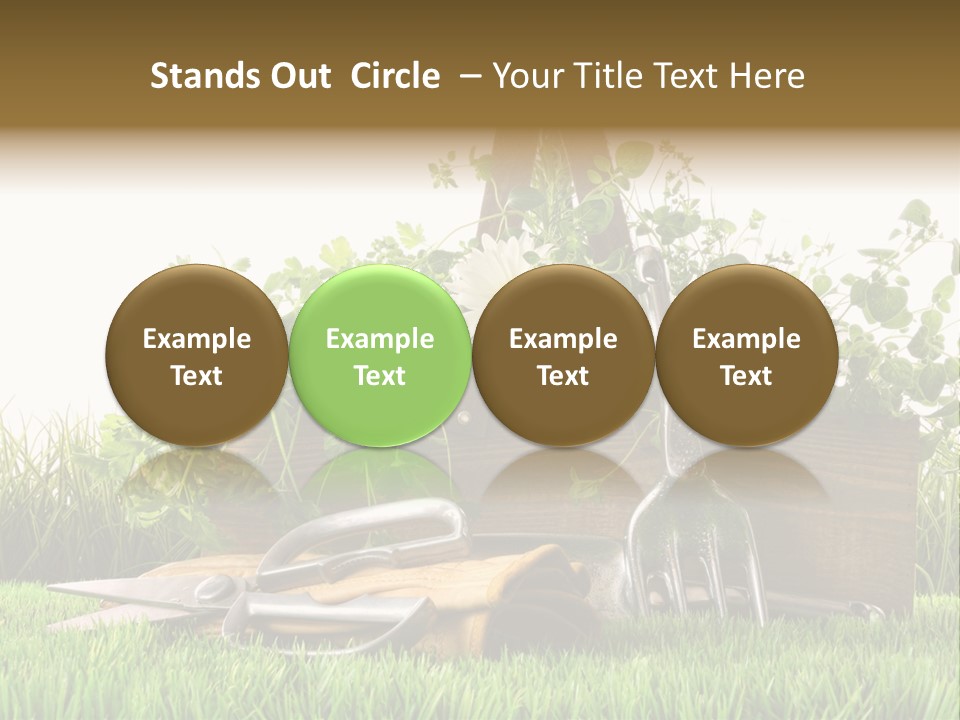 Stands Out Circle – Your Title Text Here

Example Text

Example Text

Example Text

Example Text